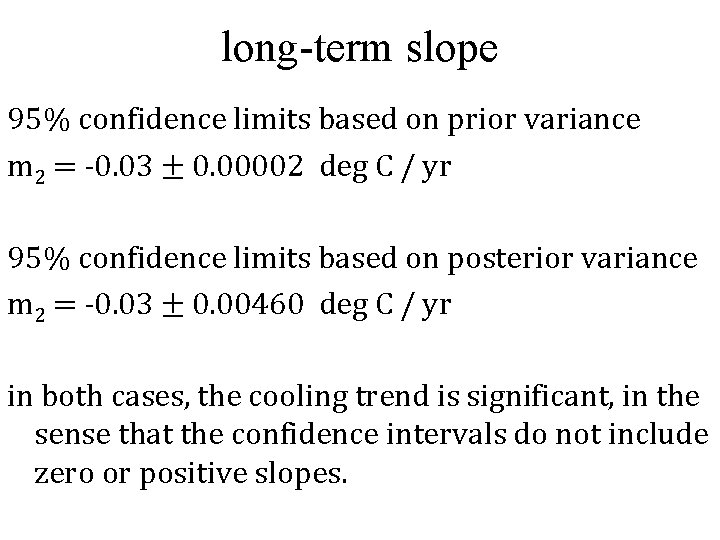 long-term slope

95% confidence limits based on prior variance

$m_2 = -0.03 \pm 0.00002$ deg C / yr

95% confidence limits based on posterior variance

$m_2 = -0.03 \pm 0.00460$ deg C / yr

in both cases, the cooling trend is significant, in the sense that the confidence intervals do not include zero or positive slopes.